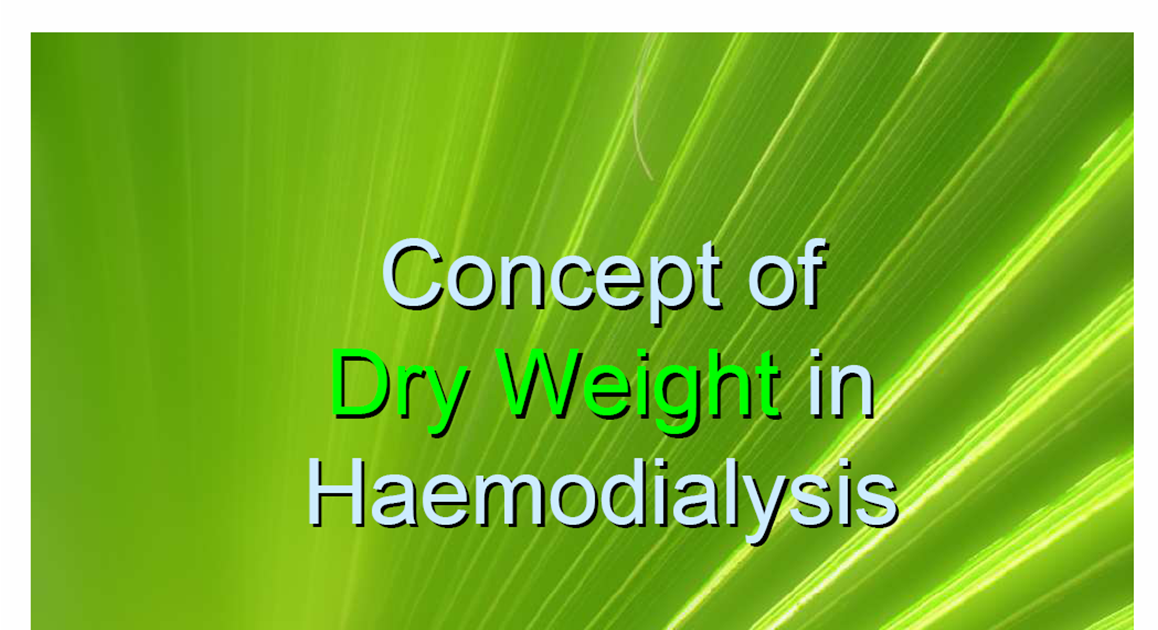 Concept of
Dry Weight in
Haemodialysis